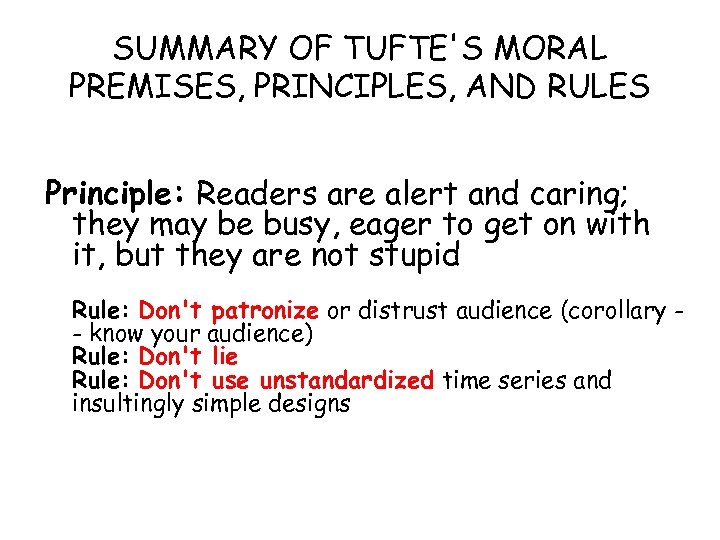 SUMMARY OF TUFTE'S MORAL PREMISES, PRINCIPLES, AND RULES

Principle: Readers are alert and caring; they may be busy, eager to get on with it, but they are not stupid

Rule: Don't patronize or distrust audience (corollary -- know your audience)
Rule: Don't lie
Rule: Don't use unstandardized time series and insultingly simple designs